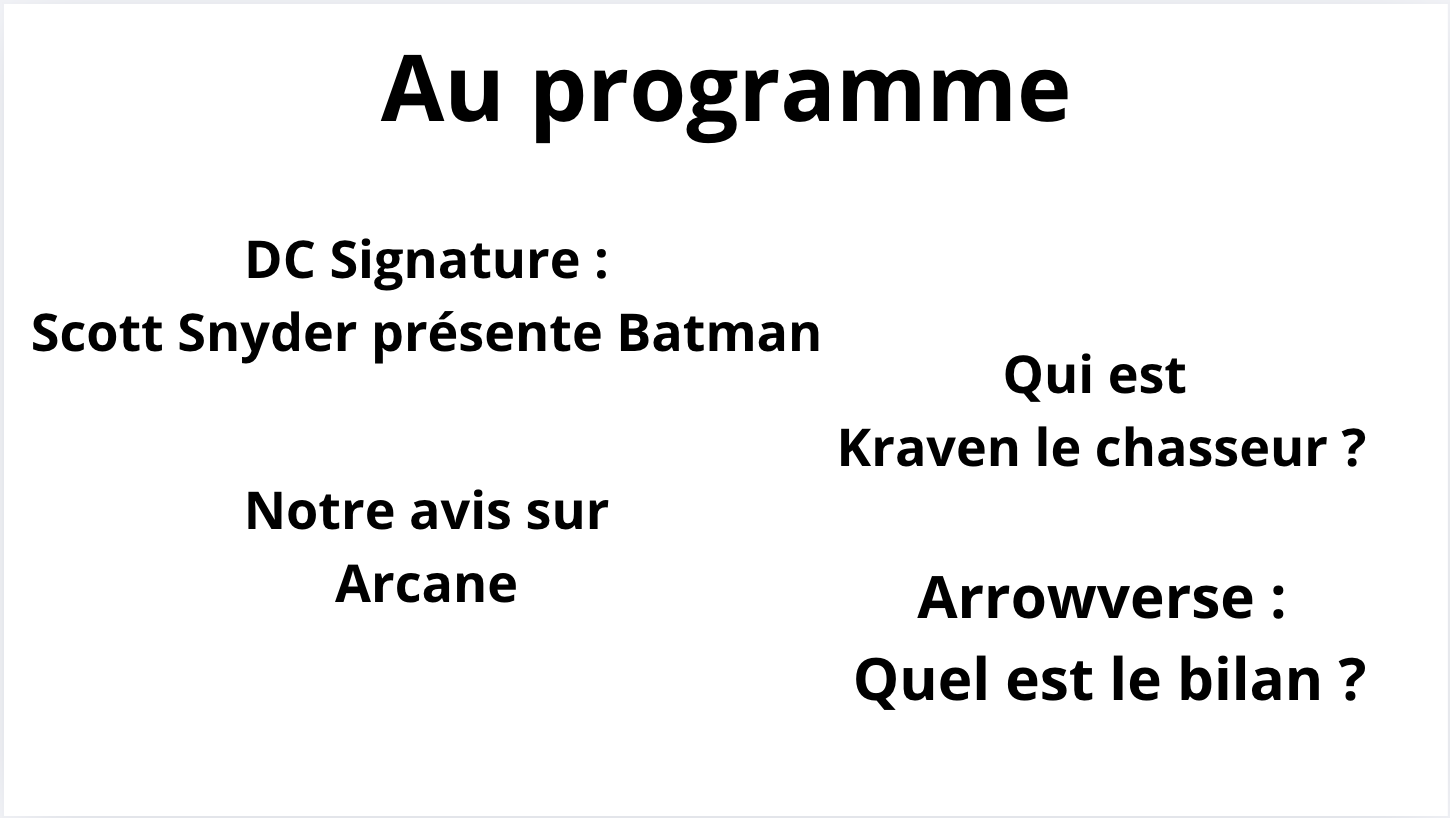 Au programme

DC Signature :
Scott Snyder présente Batman

Notre avis sur
Arcane

Qui est
Kraven le chasseur ?

Arrowverse :
Quel est le bilan ?